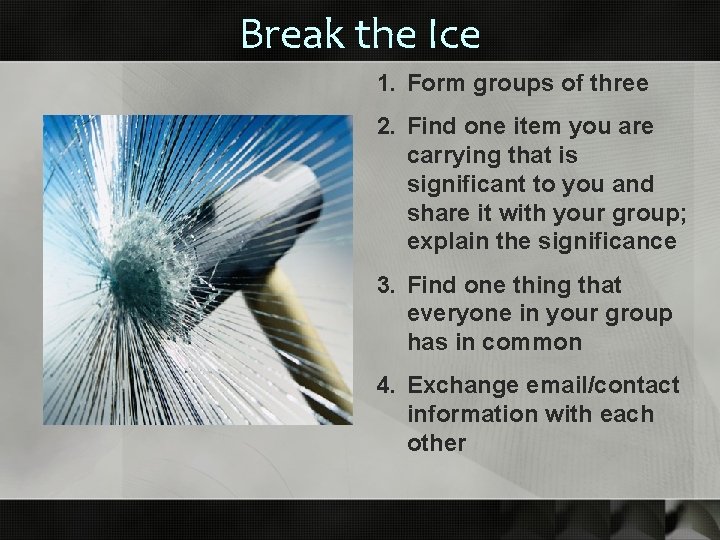 Break the Ice

1. Form groups of three

2. Find one item you are carrying that is significant to you and share it with your group; explain the significance

3. Find one thing that everyone in your group has in common

4. Exchange email/contact information with each other